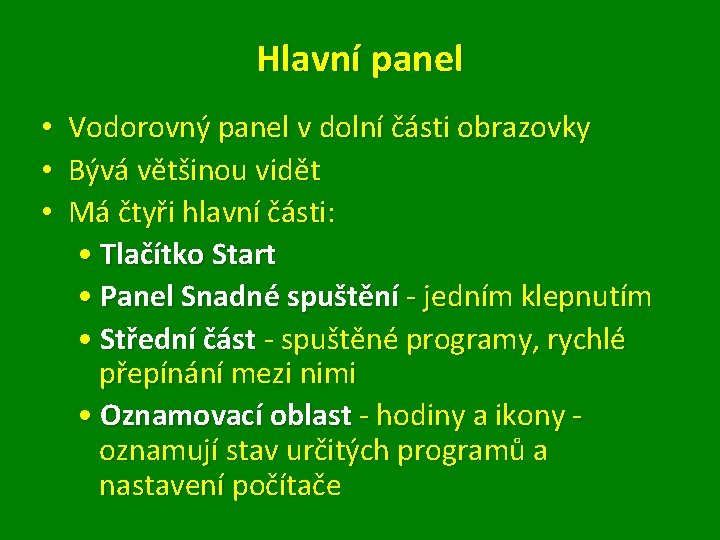 Hlavní panel

• Vodorovný panel v dolní části obrazovky
• Bývá většinou vidět
• Má čtyři hlavní části:
  • Tlačítko Start
  • Panel Snadné spuštění - jedním klepnutím
  • Střední část - spuštěné programy, rychlé přepínání mezi nimi
  • Oznamovací oblast - hodiny a ikony - oznamují stav určitých programů a nastavení počítače